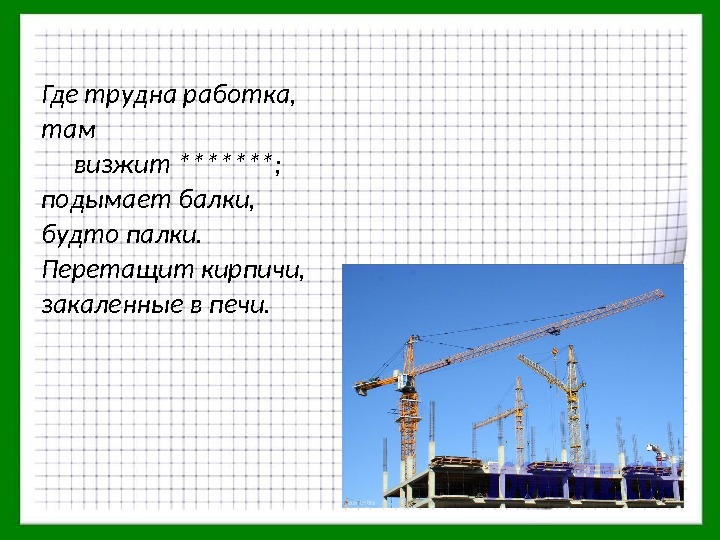 Где трудна работка,
там
визжит *******;
подымает балки,
будто палки.
Перетащит кирпичи,
закаленные в печи.